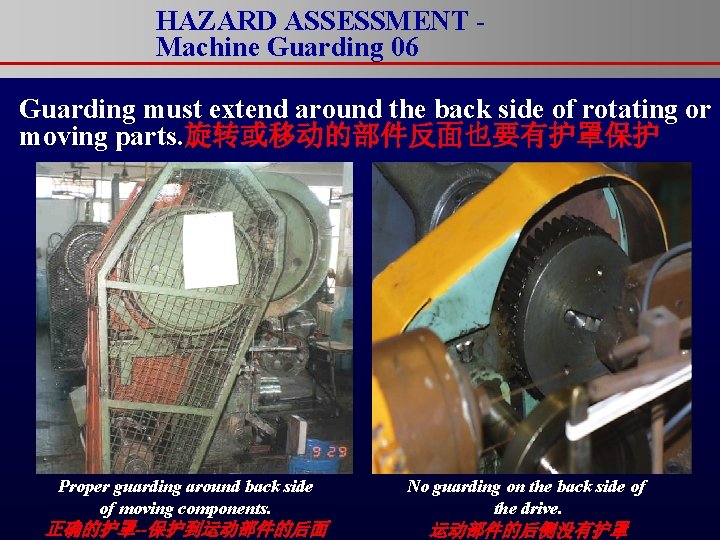 HAZARD ASSESSMENT - Machine Guarding 06

Guarding must extend around the back side of rotating or moving parts.旋转或移动的部件反面也要有护罩保护

9 29

Proper guarding around back side of moving components.
正确的护罩--保护到运动部件的后面

No guarding on the back side of the drive.
运动部件的后侧没有护罩